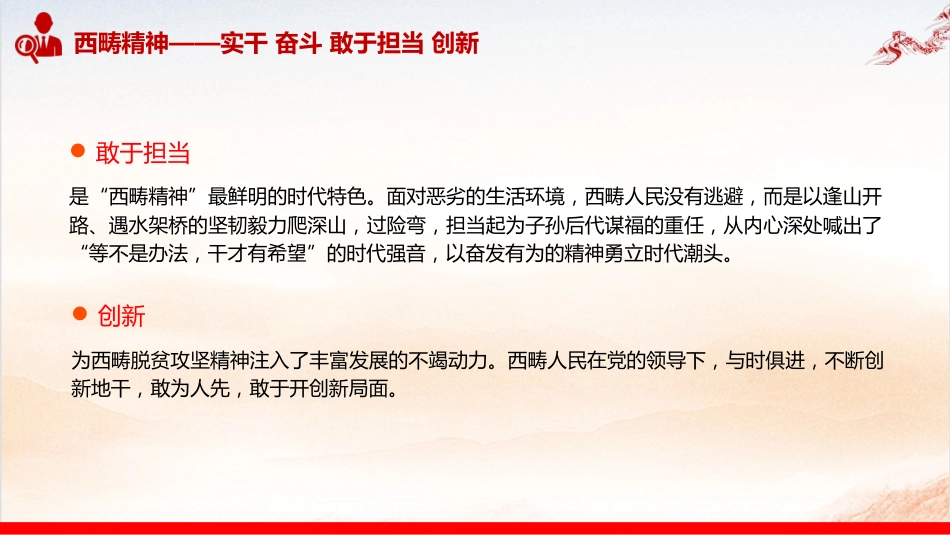 西畴精神——实干 奋斗 敢于担当 创新

敢于担当

是“西畴精神”最鲜明的时代特色。面对恶劣的生活环境，西畴人民没有逃避，而是以逢山开路、遇水架桥的坚韧毅力爬深山，过险弯，担当起为子孙后代谋福的重任，从内心深处喊出了“等不是办法，干才有希望”的时代强音，以奋发有为的精神勇立时代潮头。

创新

为西畴脱贫攻坚精神注入了丰富发展的不竭动力。西畴人民在党的领导下，与时俱进，不断创新地干，敢为人先，敢于开创新局面。